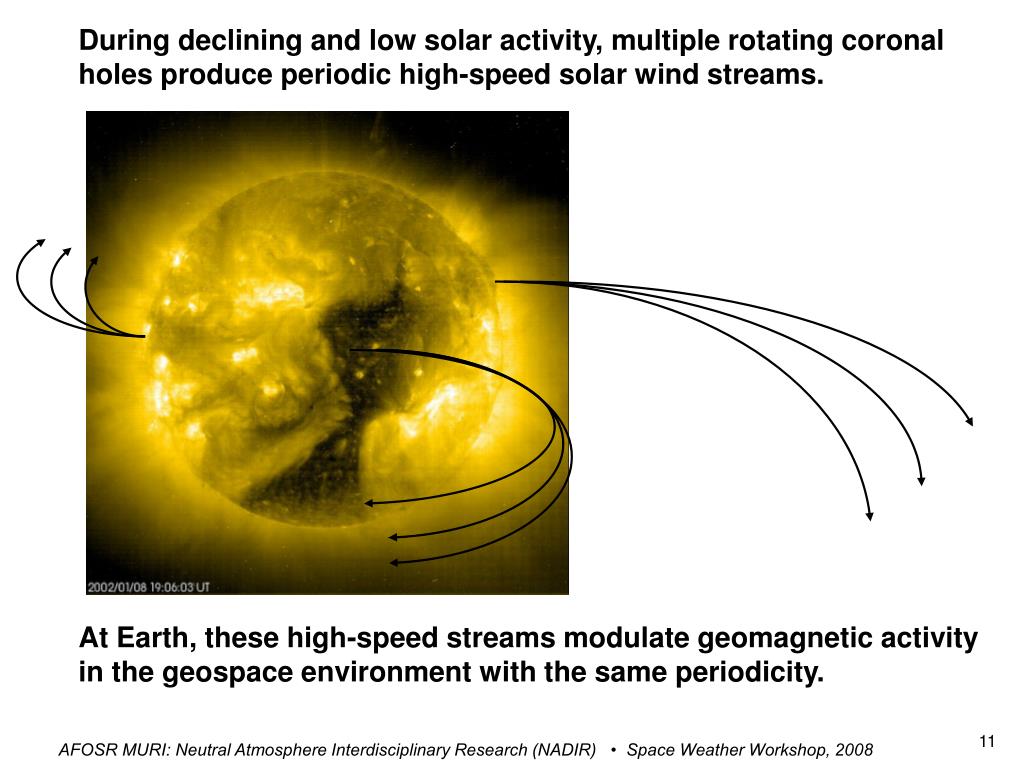 During declining and low solar activity, multiple rotating coronal holes produce periodic high-speed solar wind streams.

2002/01/08 19:06:03 UT

At Earth, these high-speed streams modulate geomagnetic activity in the geospace environment with the same periodicity.

AFOSR MURI: Neutral Atmosphere Interdisciplinary Research (NADIR) • Space Weather Workshop, 2008

11